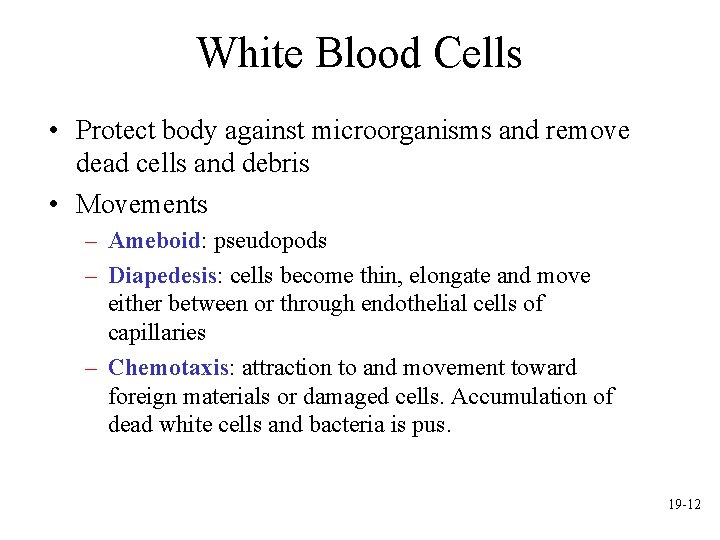 White Blood Cells

• Protect body against microorganisms and remove dead cells and debris

• Movements
– Ameboid: pseudopods
– Diapedesis: cells become thin, elongate and move either between or through endothelial cells of capillaries
– Chemotaxis: attraction to and movement toward foreign materials or damaged cells. Accumulation of dead white cells and bacteria is pus.

19-12